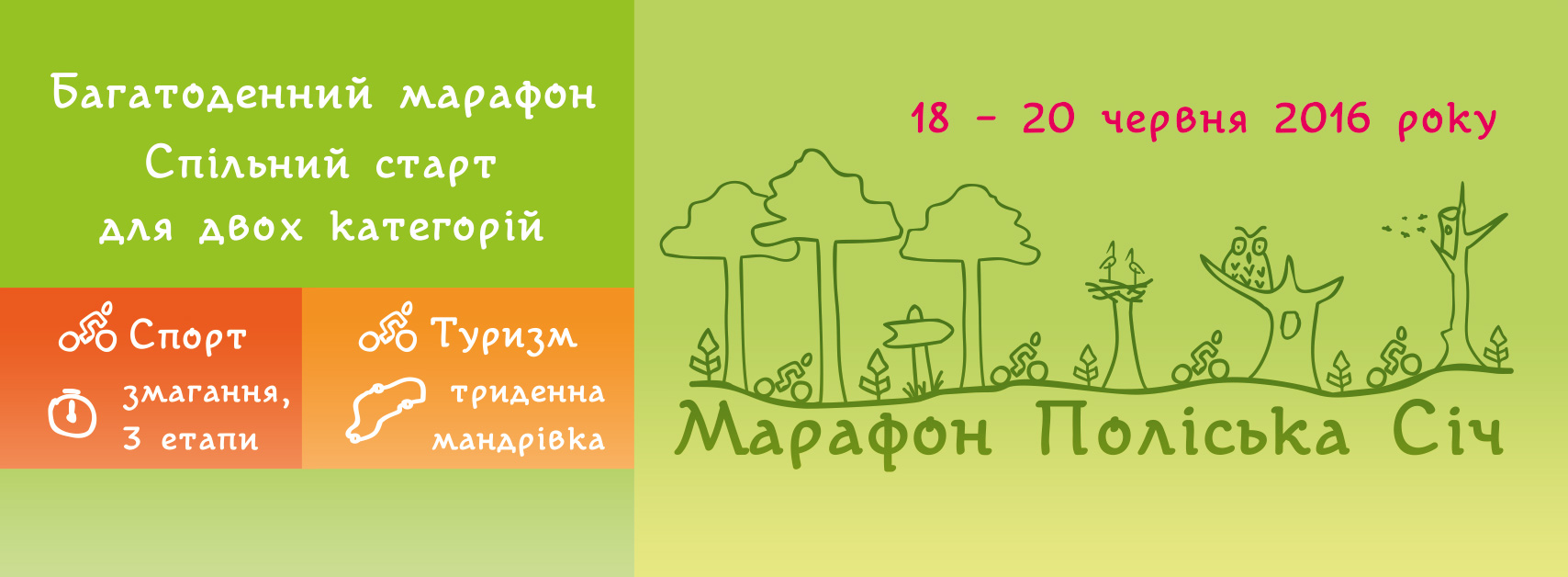 Багатоденний марафон
Спільний старт
для двох категорій

Спорт
змагання,
3 етапи

Туризм
триденна
мандрівка

18 – 20 червня 2016 року

Марафон Поліська Січ